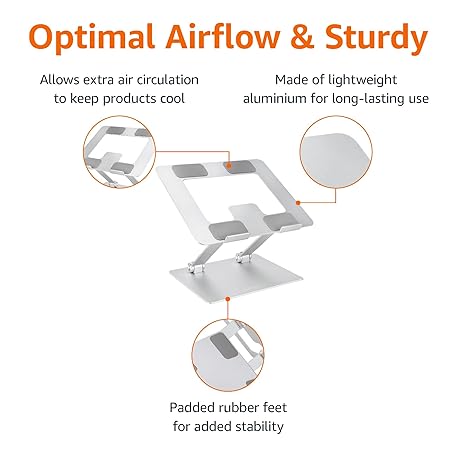 Optimal Airflow & Sturdy

Allows extra air circulation to keep products cool

Made of lightweight aluminium for long-lasting use

Padded rubber feet for added stability